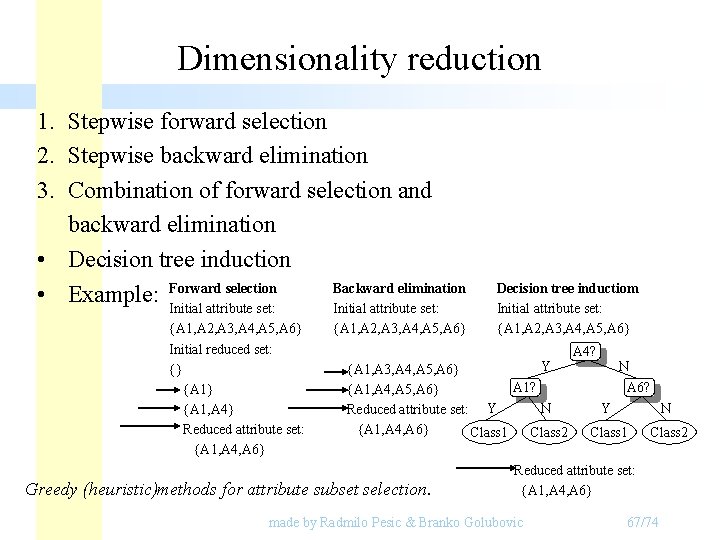 Dimensionality reduction

1. Stepwise forward selection
2. Stepwise backward elimination
3. Combination of forward selection and backward elimination
• Decision tree induction
• Example:

Forward selection
Initial attribute set:
{A1,A2,A3,A4,A5,A6}
Initial reduced set:
{}
{A1}
{A1,A4}
Reduced attribute set:
{A1,A4,A6}

Backward elimination
Initial attribute set:
{A1,A2,A3,A4,A5,A6}
{A1,A3,A4,A5,A6}
{A1,A4,A5,A6}
Reduced attribute set:
{A1,A4,A6}

Decision tree inductiom
Initial attribute set:
{A1,A2,A3,A4,A5,A6}
A4?
Y
N
A1?
A6?
Y
N
Y
N
Class1
Class2
Class1
Class2
Reduced attribute set:
{A1,A4,A6}

Greedy (heuristic)methods for attribute subset selection.

made by Radmilo Pesic & Branko Golubovic

67/74